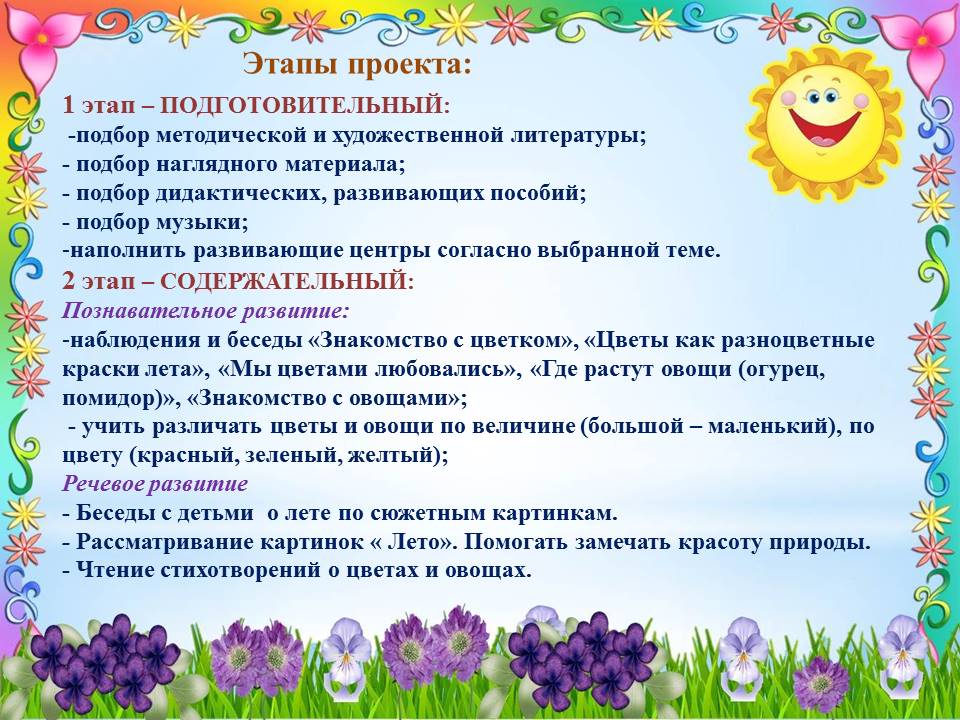 Этапы проекта:

1 этап – ПОДГОТОВИТЕЛЬНЫЙ:
-подбор методической и художественной литературы;
- подбор наглядного материала;
- подбор дидактических, развивающих пособий;
- подбор музыки;
-наполнить развивающие центры согласно выбранной теме.

2 этап – СОДЕРЖАТЕЛЬНЫЙ:
Познавательное развитие:
-наблюдения и беседы «Знакомство с цветком», «Цветы как разноцветные краски лета», «Мы цветами любовались», «Где растут овощи (огурец, помидор)», «Знакомство с овощами»;
- учить различать цветы и овощи по величине (большой – маленький), по цвету (красный, зеленый, желтый);
Речевое развитие
- Беседы с детьми о лете по сюжетным картинкам.
- Рассматривание картинок « Лето». Помогать замечать красоту природы.
- Чтение стихотворений о цветах и овощах.